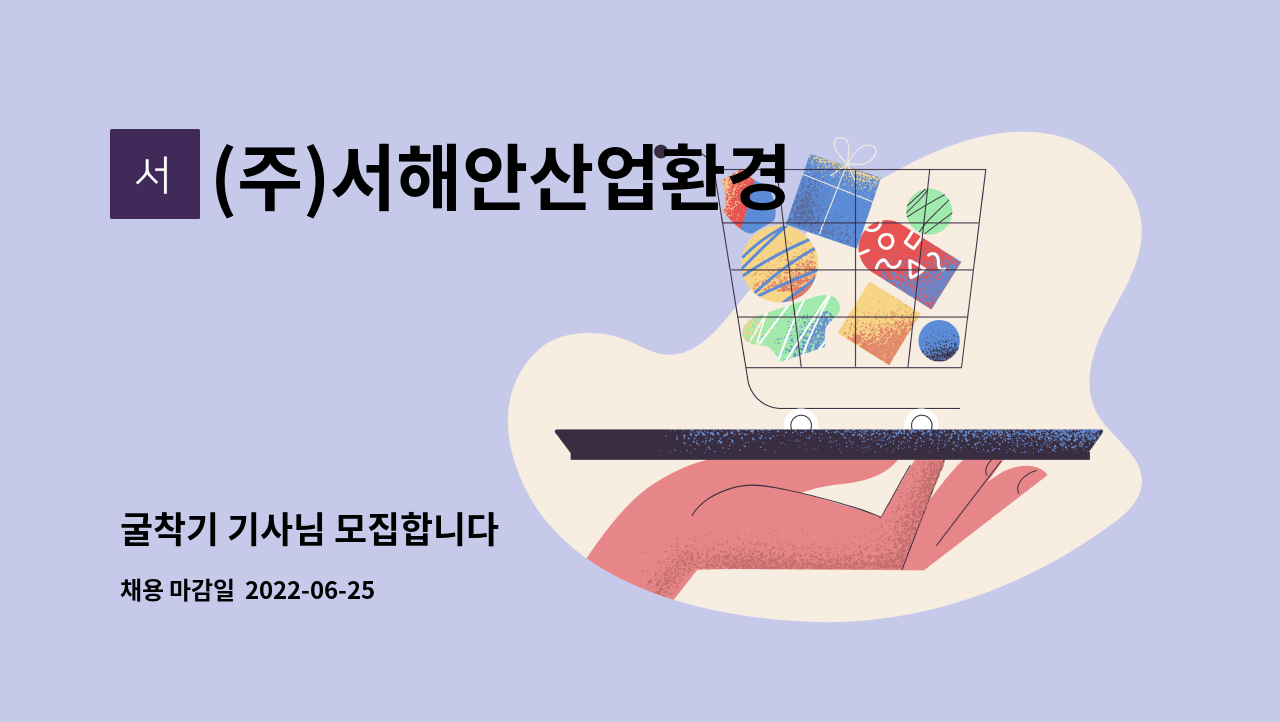 서

(주)서해안산업환경

굴착기 기사님 모집합니다

채용 마감일 2022-06-25